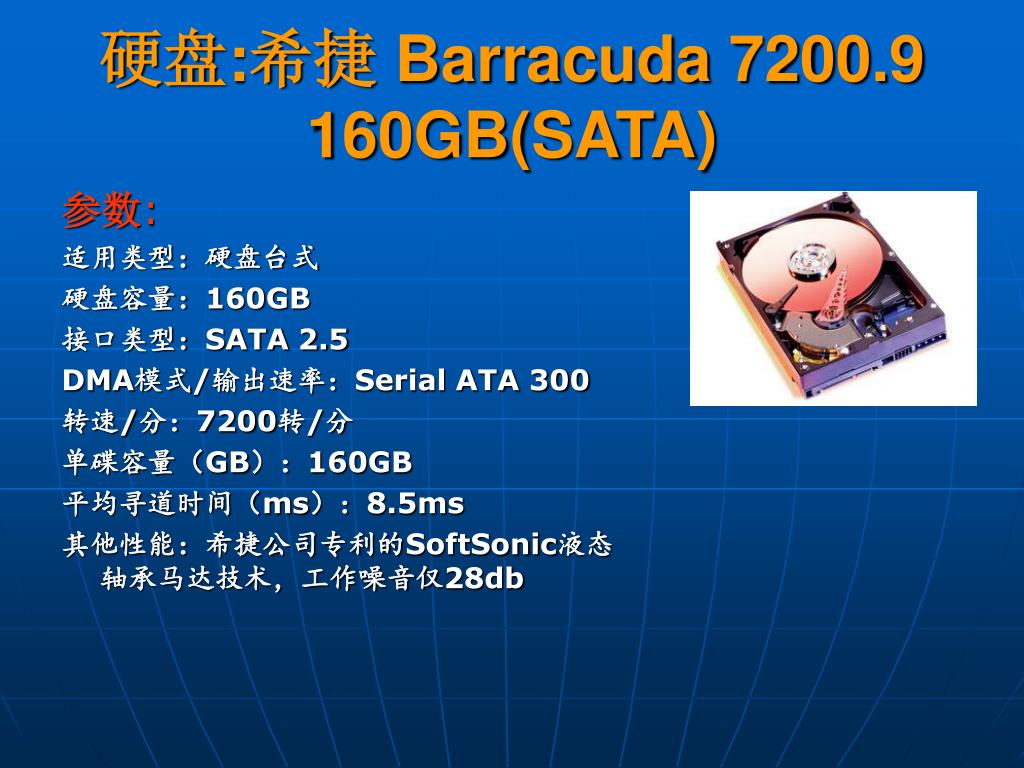 硬盘:希捷 Barracuda 7200.9 160GB(SATA)

参数:

适用类型：硬盘台式

硬盘容量：160GB

接口类型：SATA 2.5

DMA模式/输出速率：Serial ATA 300

转速/分：7200转/分

单碟容量（GB）：160GB

平均寻道时间（ms）：8.5ms

其他性能：希捷公司专利的SoftSonic液态轴承马达技术，工作噪音仅28db